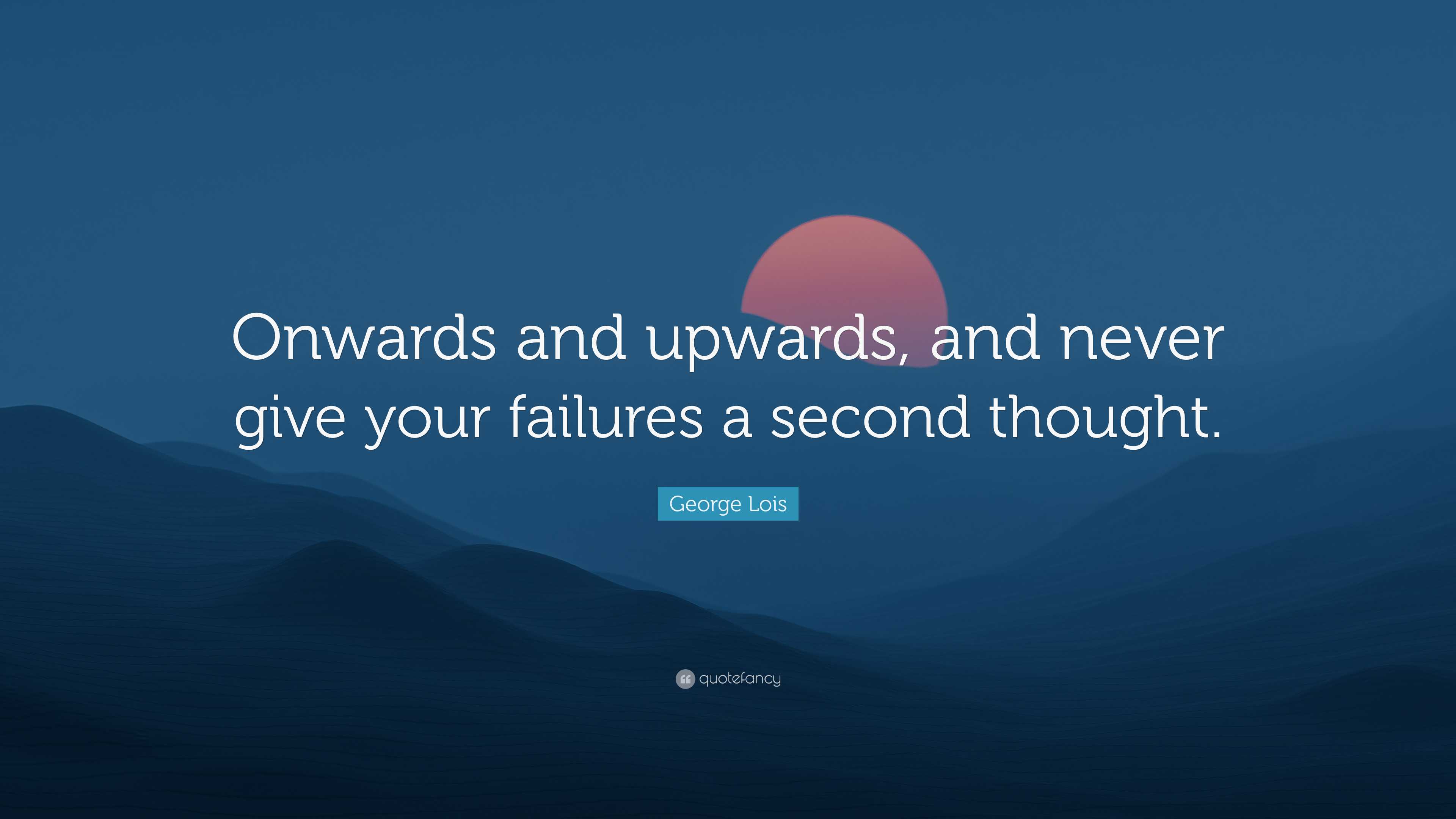 Onwards and upwards, and never give your failures a second thought.

George Lois

quotefancy